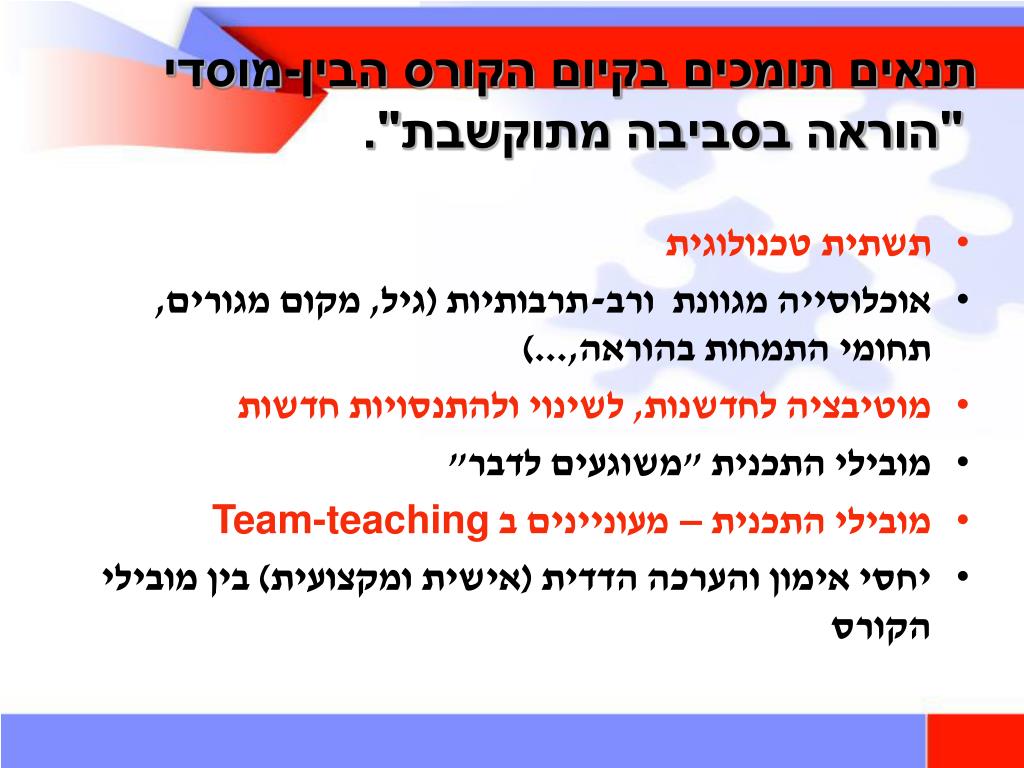 תנאים תומכים בקיום הקורס הבין-מוסדי "הוראה בסביבה מתוקשבת".

• תשתית טכנולוגית
• אוכלוסייה מגוונת ורב-תרבותיות (גיל, מקום מגורים, תחומי התמחות בהוראה,...)
• מוטיבציה לחדשנות, לשינוי ולהתנסויות חדשות
• מובילי התכנית "משוגעים לדבר"
• מובילי התכנית – מעוניינים ב Team-teaching
• יחסי אימון והערכה הדדית (אישית ומקצועית) בין מובילי הקורס